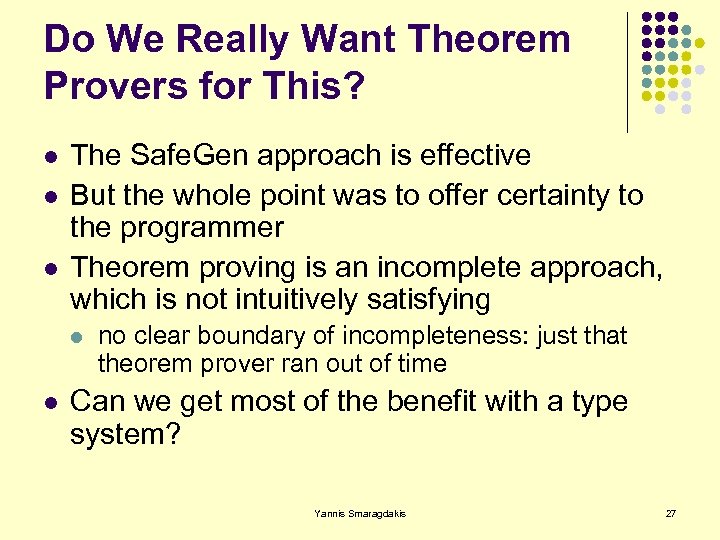 Do We Really Want Theorem Provers for This?

- The SafeGen approach is effective
- But the whole point was to offer certainty to the programmer
- Theorem proving is an incomplete approach, which is not intuitively satisfying
  - no clear boundary of incompleteness: just that theorem prover ran out of time
- Can we get most of the benefit with a type system?

Yannis Smaragdakis

27